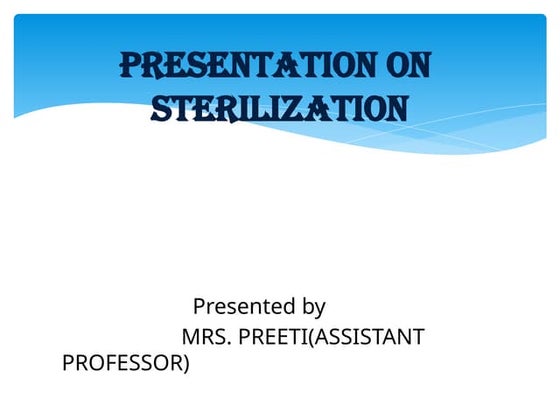 PRESENTATION ON STERILIZATION

Presented by
MRS. PREETI(ASSISTANT PROFESSOR)